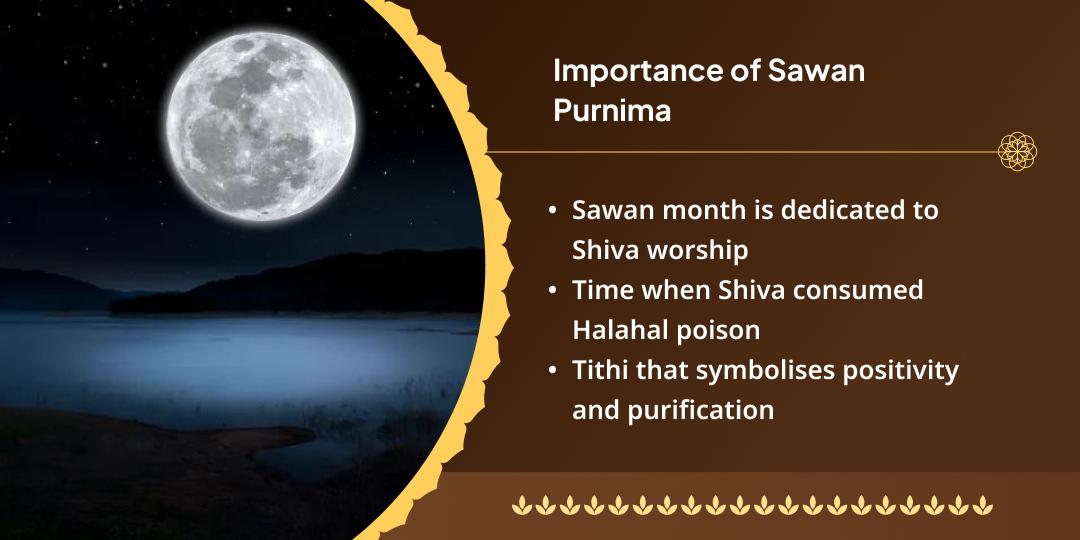 Importance of Sawan Purnima

• Sawan month is dedicated to Shiva worship
• Time when Shiva consumed Halahal poison
• Tithi that symbolises positivity and purification